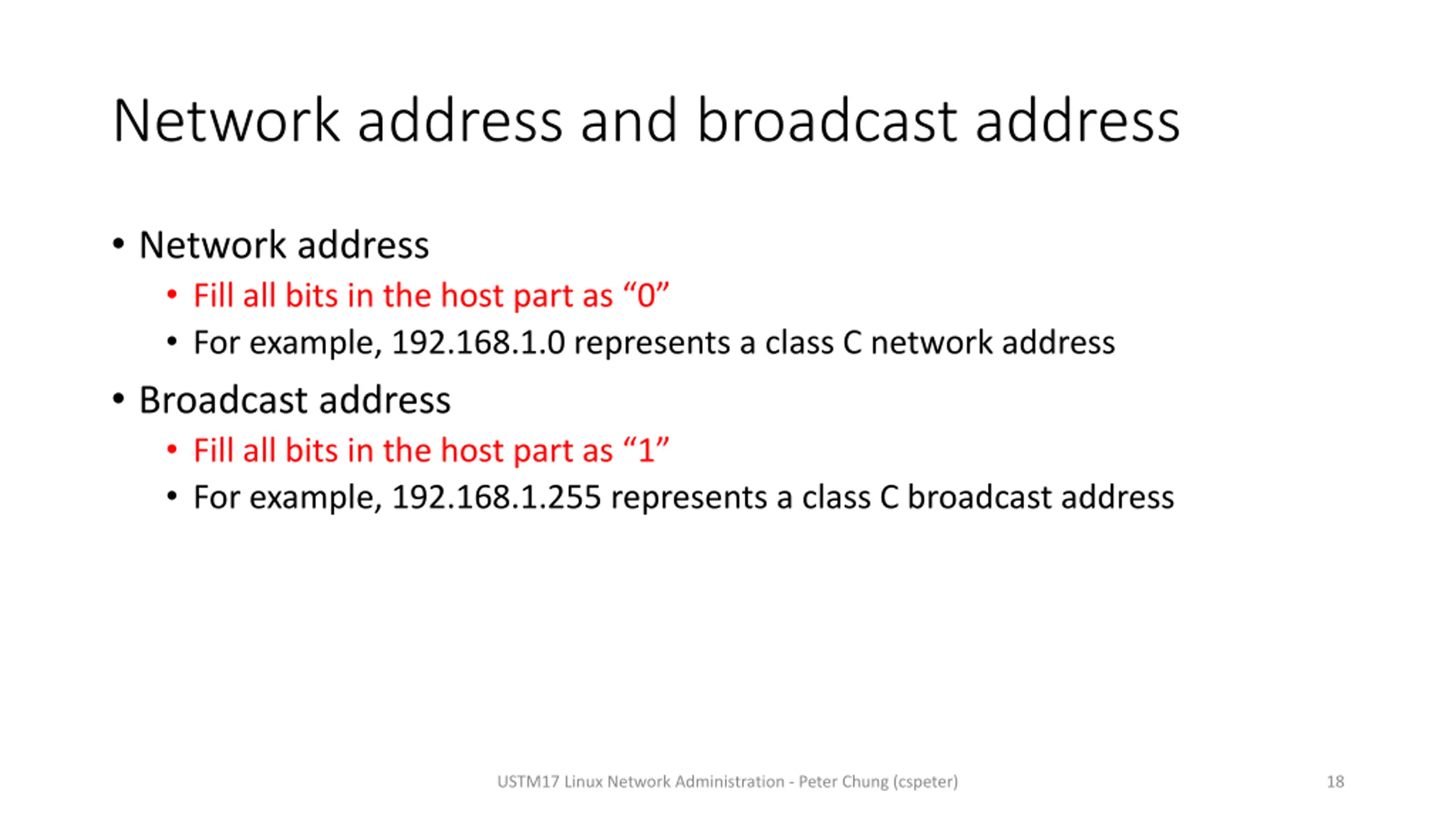 Network address and broadcast address

• Network address
  • Fill all bits in the host part as “0”
  • For example, 192.168.1.0 represents a class C network address
• Broadcast address
  • Fill all bits in the host part as “1”
  • For example, 192.168.1.255 represents a class C broadcast address

USTM17 Linux Network Administration - Peter Chung (cspeter)

18